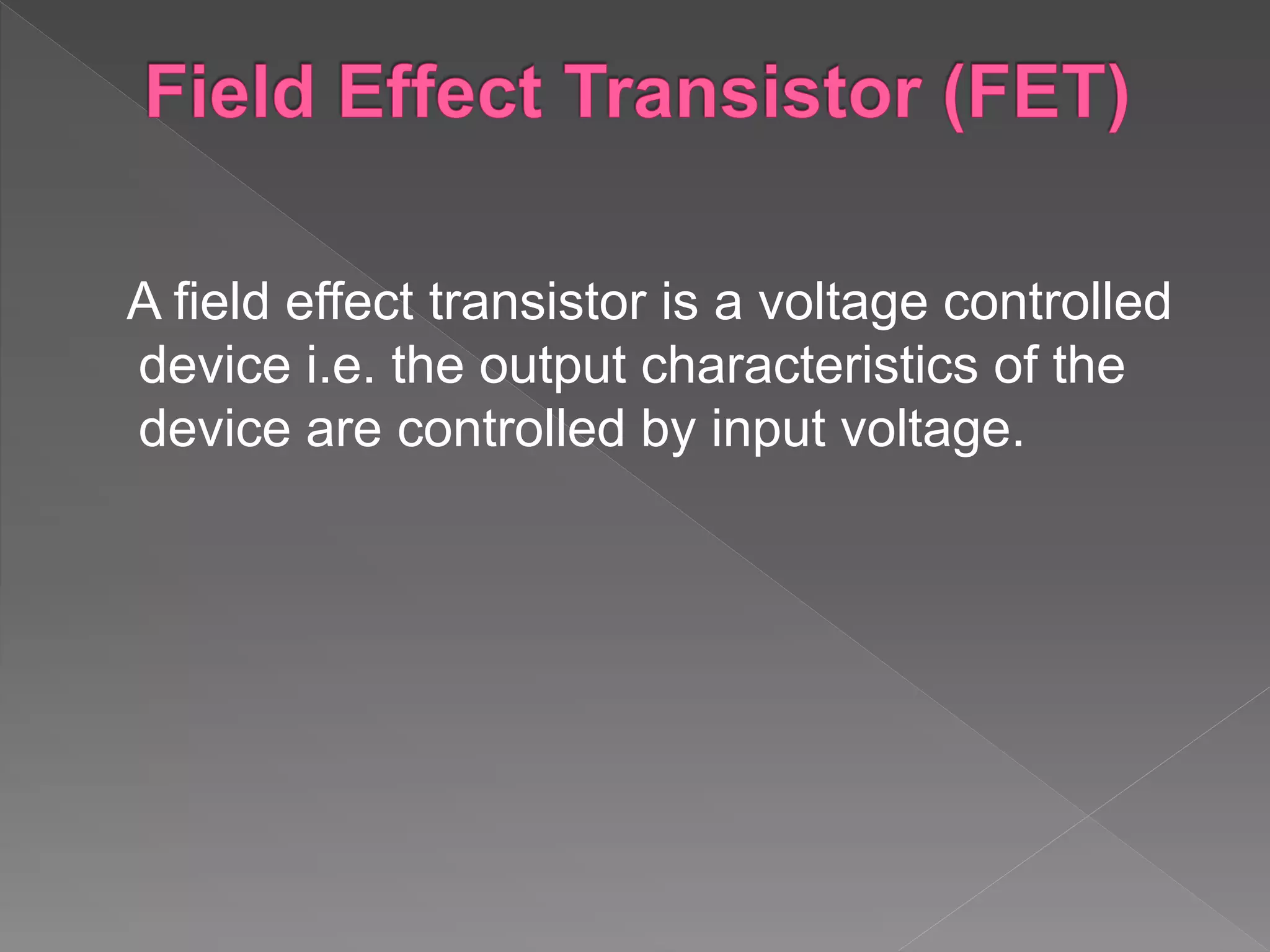 Field Effect Transistor (FET)

A field effect transistor is a voltage controlled device i.e. the output characteristics of the device are controlled by input voltage.